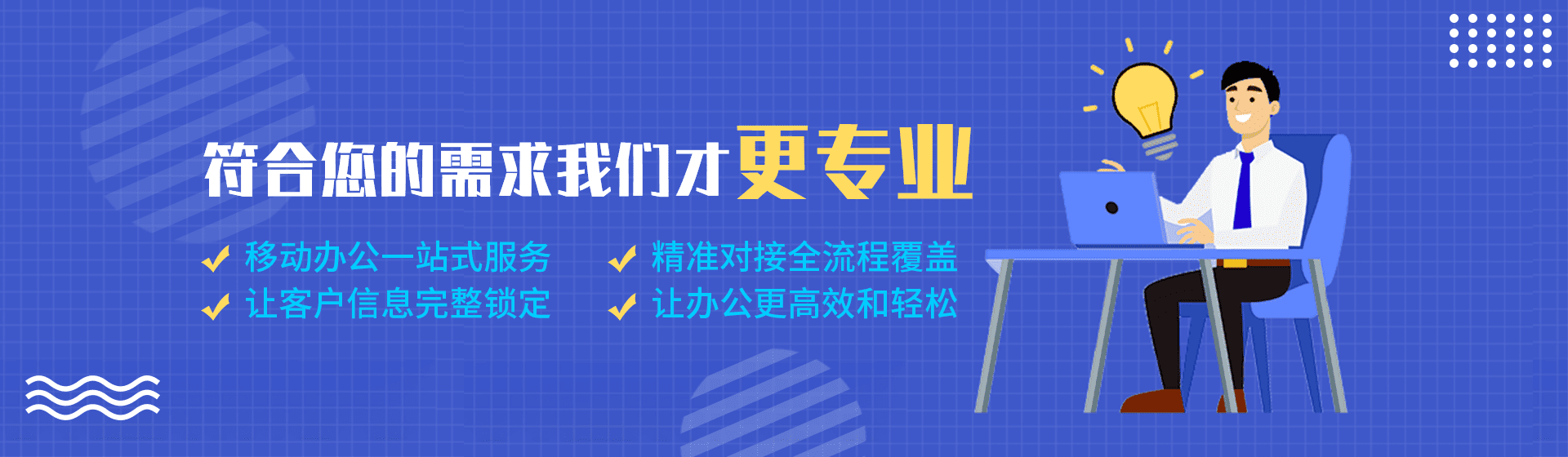 符合您的需求我们才更专业

移动办公一站式服务
让客户信息完整锁定

精准对接全流程覆盖
让办公更高效和轻松